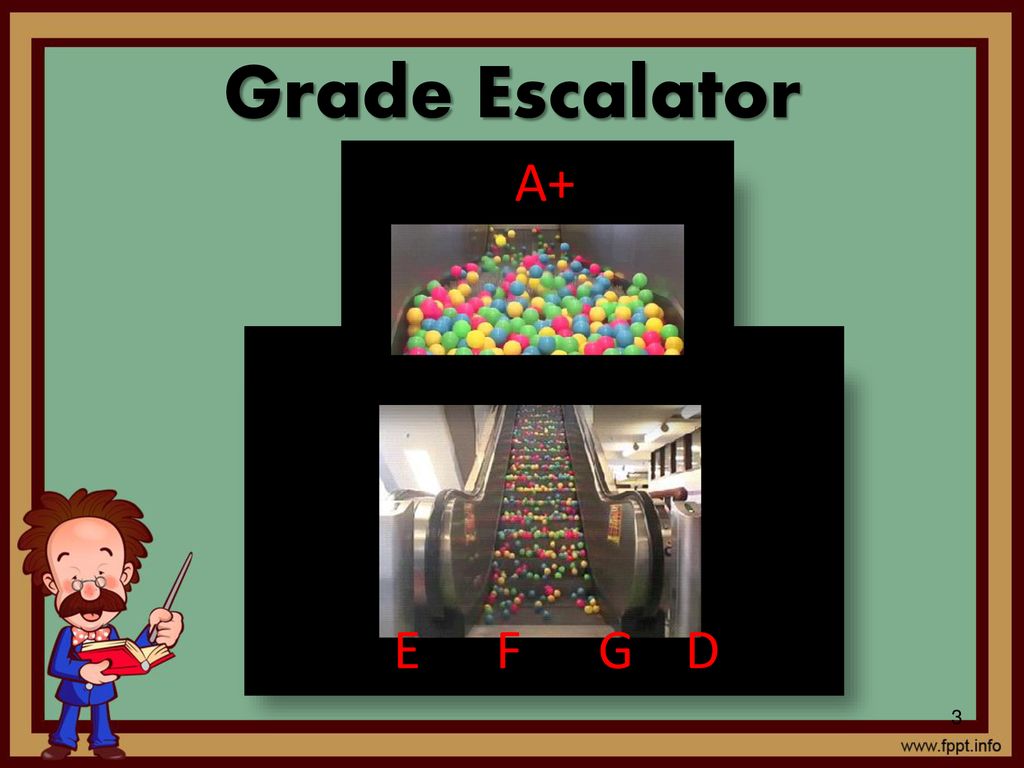 Grade Escalator

A+

E F G D

3

www.fppt.info